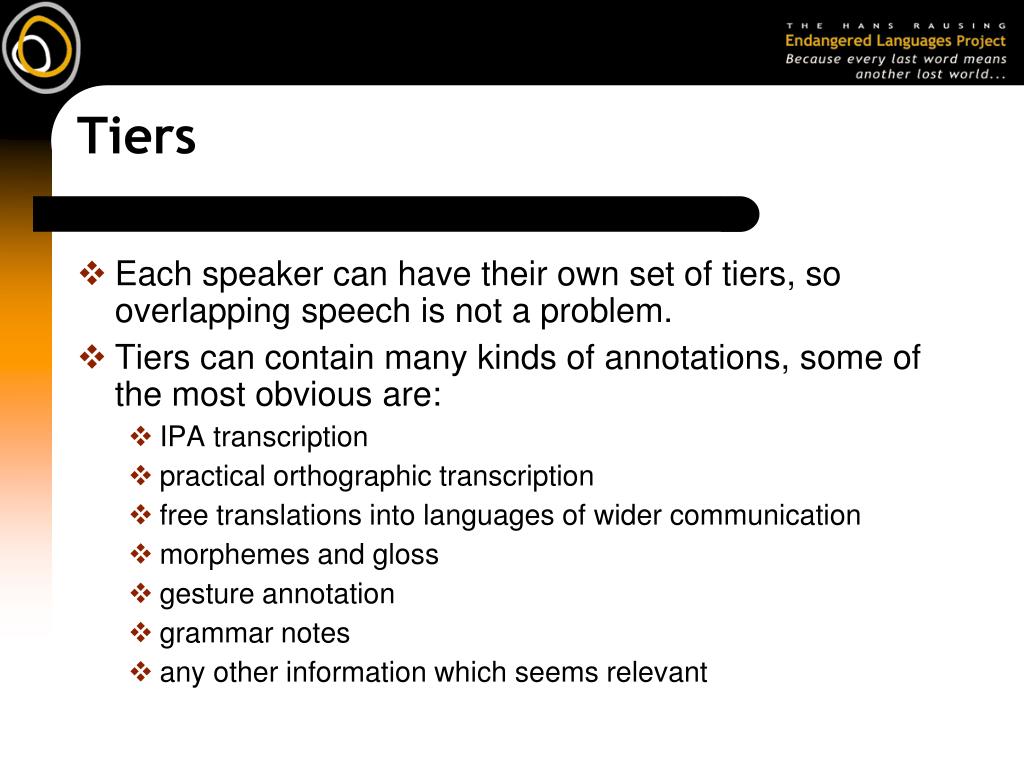 THE HANS RAUSING
Endangered Languages Project
Because every last word means another lost world...

Tiers

❖ Each speaker can have their own set of tiers, so overlapping speech is not a problem.
❖ Tiers can contain many kinds of annotations, some of the most obvious are:
❖ IPA transcription
❖ practical orthographic transcription
❖ free translations into languages of wider communication
❖ morphemes and gloss
❖ gesture annotation
❖ grammar notes
❖ any other information which seems relevant